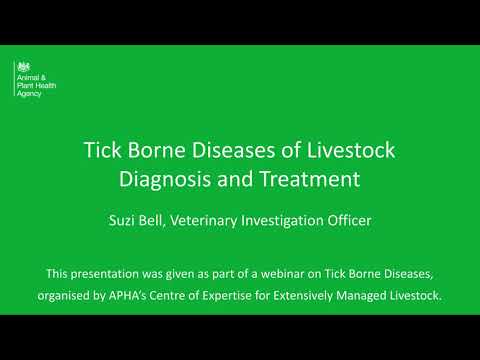 Animal & Plant Health Agency

Tick Borne Diseases of Livestock
Diagnosis and Treatment

Suzi Bell, Veterinary Investigation Officer

This presentation was given as part of a webinar on Tick Borne Diseases, organised by APHA's Centre of Expertise for Extensively Managed Livestock.